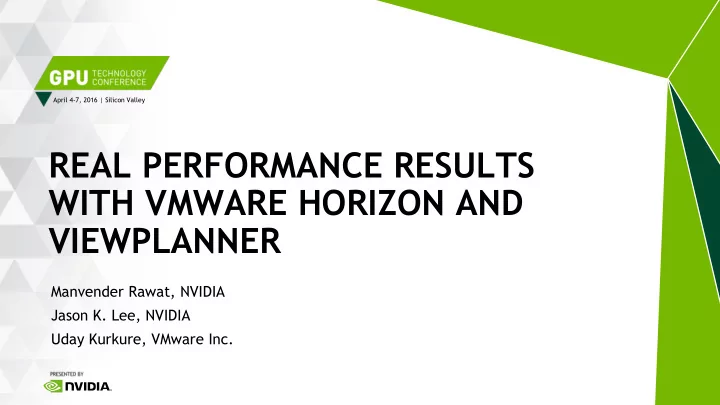 GPU TECHNOLOGY CONFERENCE
April 4-7, 2016 | Silicon Valley

REAL PERFORMANCE RESULTS WITH VMWARE HORIZON AND VIEWPLANNER

Manvender Rawat, NVIDIA
Jason K. Lee, NVIDIA
Uday Kurkure, VMware Inc.

PRESENTED BY
NVIDIA.